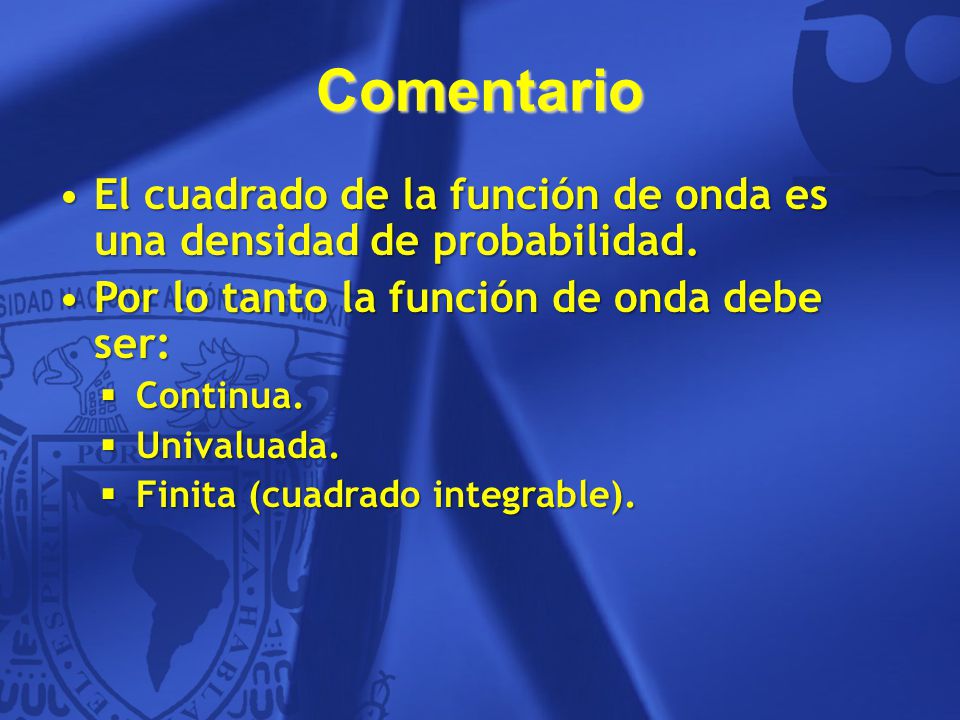 Comentario

• El cuadrado de la función de onda es una densidad de probabilidad.
• Por lo tanto la función de onda debe ser:
 ▪ Continua.
 ▪ Univaluada.
 ▪ Finita (cuadrado integrable).